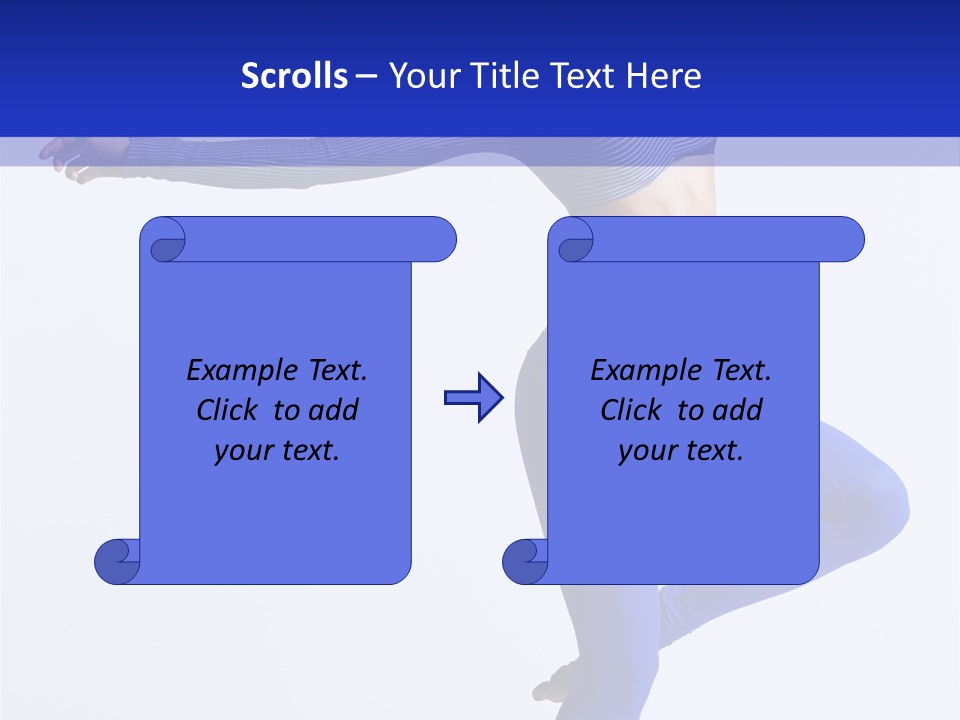 Scrolls – Your Title Text Here

Example Text. Click to add your text.

Example Text. Click to add your text.